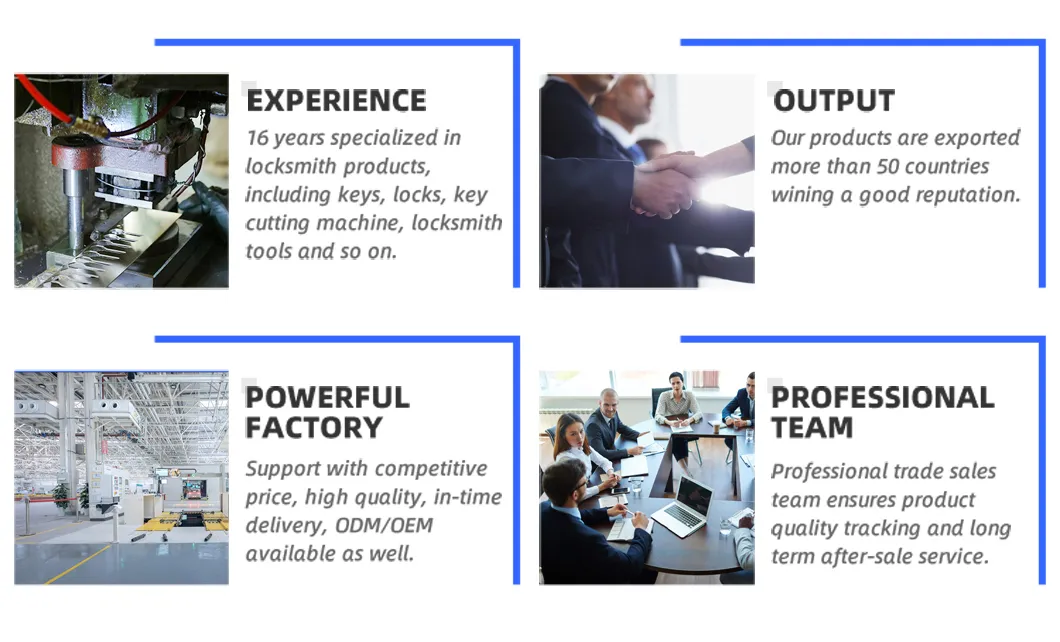 EXPERIENCE
16 years specialized in locksmith products, including keys, locks, key cutting machine, locksmith tools and so on.

OUTPUT
Our products are exported more than 50 countries wining a good reputation.

POWERFUL FACTORY
Support with competitive price, high quality, in-time delivery, ODM/OEM available as well.

PROFESSIONAL TEAM
Professional trade sales team ensures product quality tracking and long term after-sale service.